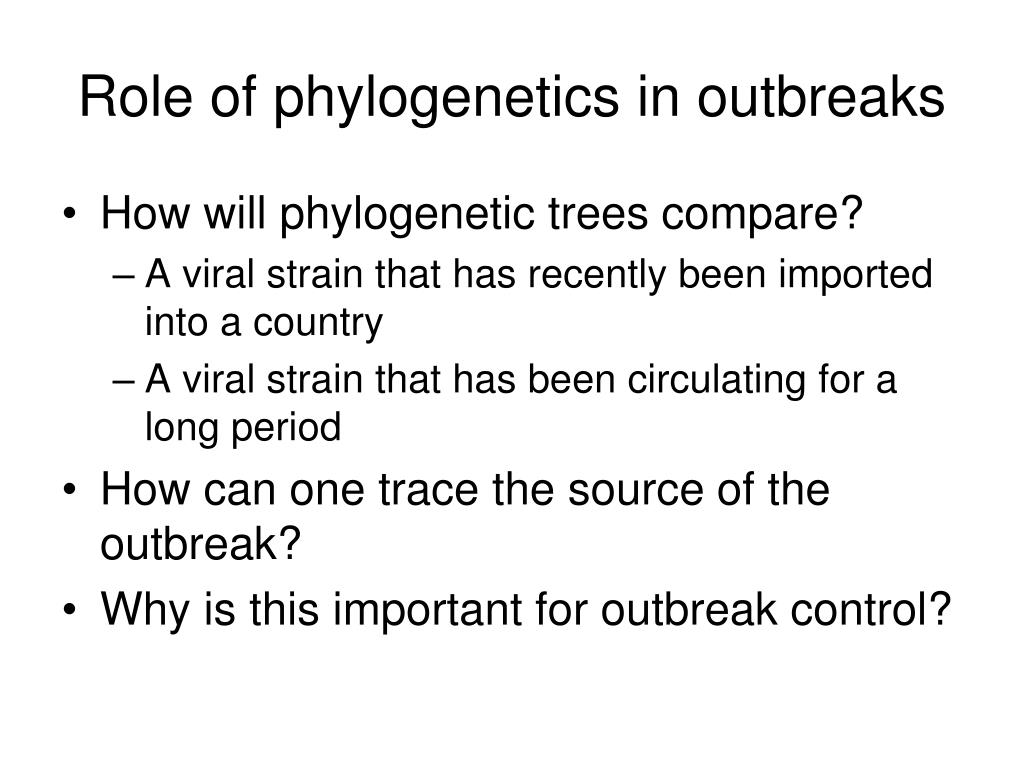 Role of phylogenetics in outbreaks

• How will phylogenetic trees compare?
  – A viral strain that has recently been imported into a country
  – A viral strain that has been circulating for a long period
• How can one trace the source of the outbreak?
• Why is this important for outbreak control?